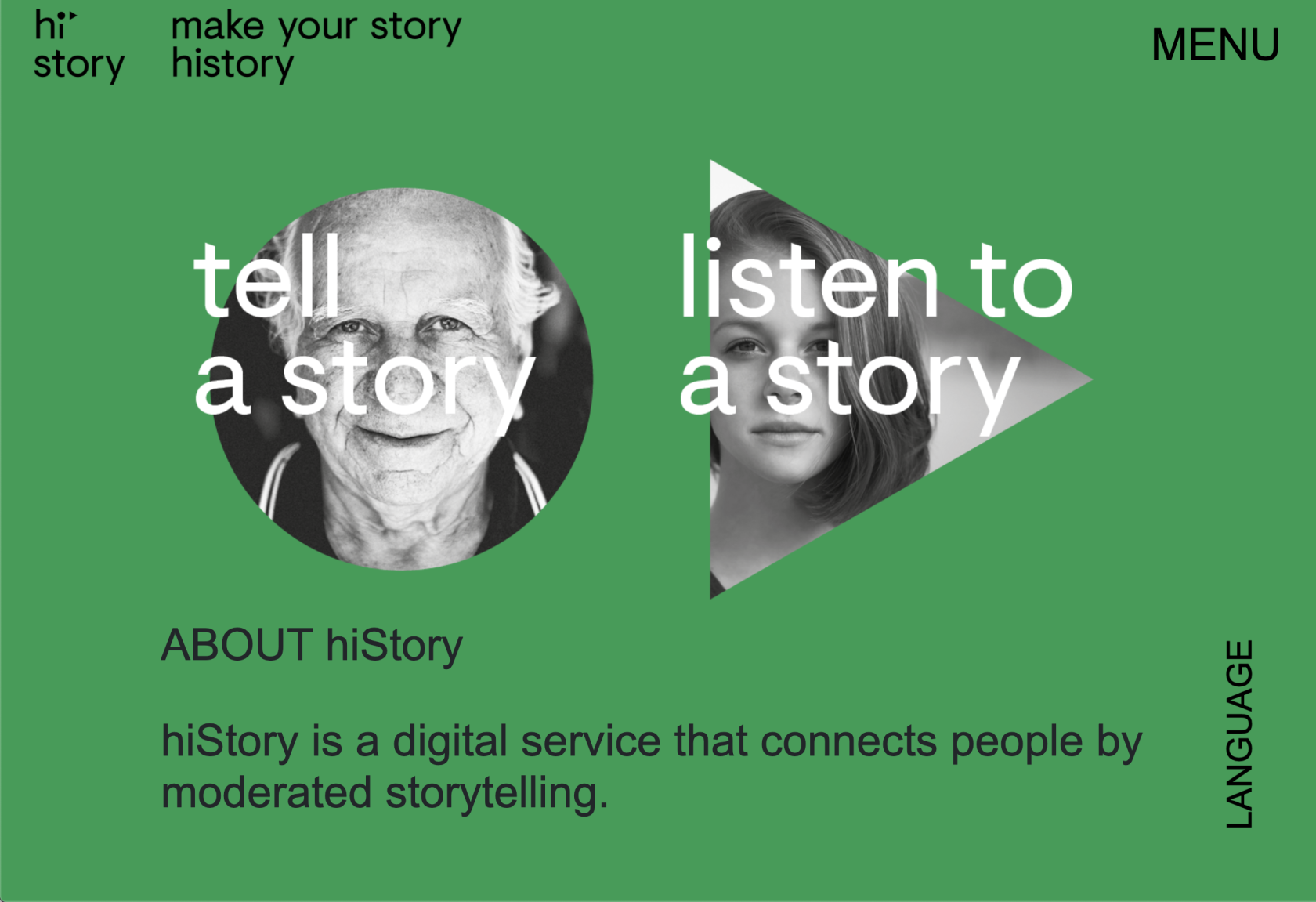 hi
story

make your story
history

MENU

tell
a story

listen to
a story

ABOUT hiStory

hiStory is a digital service that connects people by moderated storytelling.

LANGUAGE